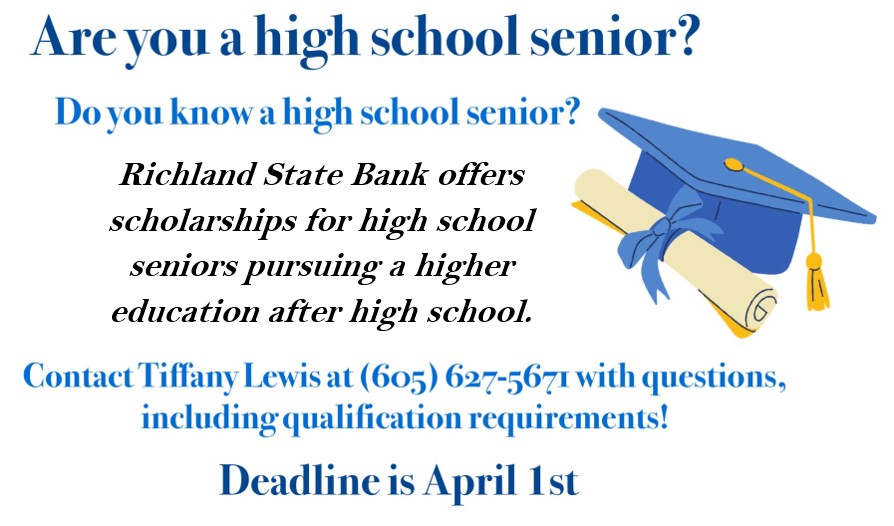 Are you a high school senior?

Do you know a high school senior?

Richland State Bank offers scholarships for high school seniors pursuing a higher education after high school.

Contact Tiffany Lewis at (605) 627-5671 with questions, including qualification requirements!

Deadline is April 1st